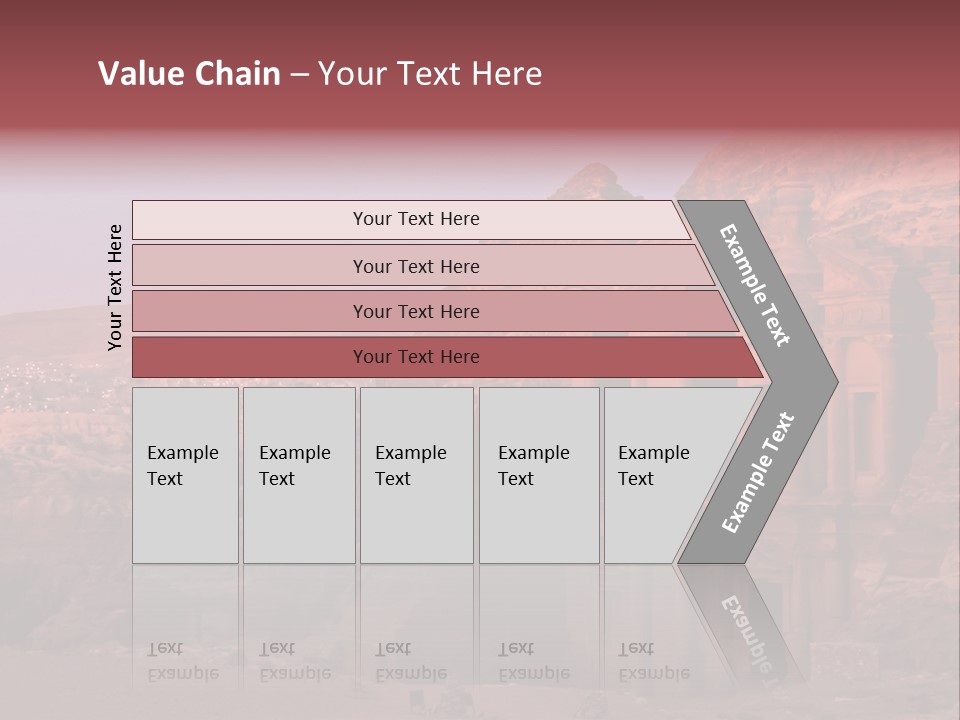 Value Chain – Your Text Here

Your Text Here

Your Text Here

Your Text Here

Your Text Here

Your Text Here

Example Text

Example Text

Example Text

Example Text

Example Text

Example Text

Example Text